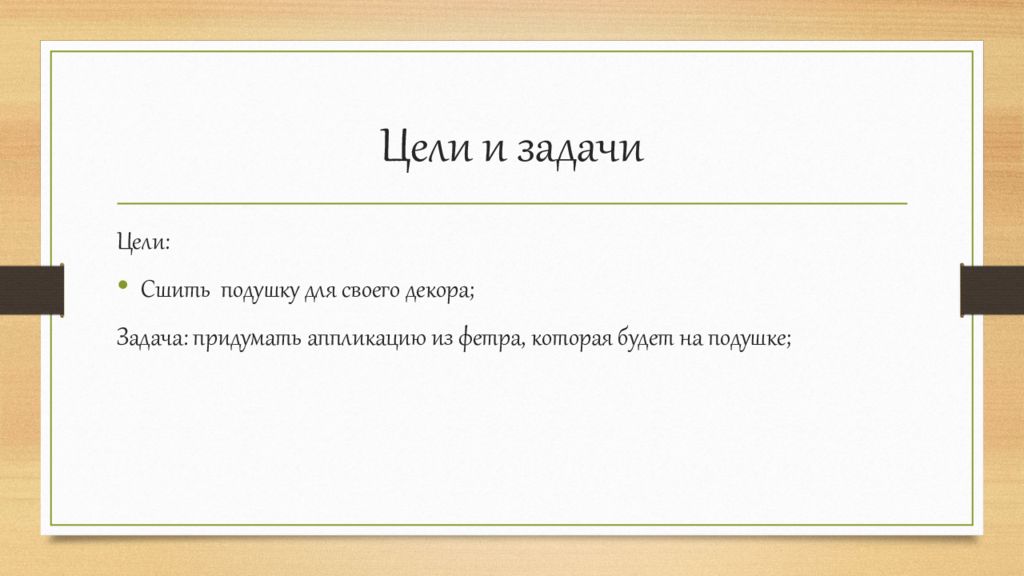 Цели и задачи

Цели:

• Сшить подушку для своего декора;

Задача: придумать аппликацию из фетра, которая будет на подушке;